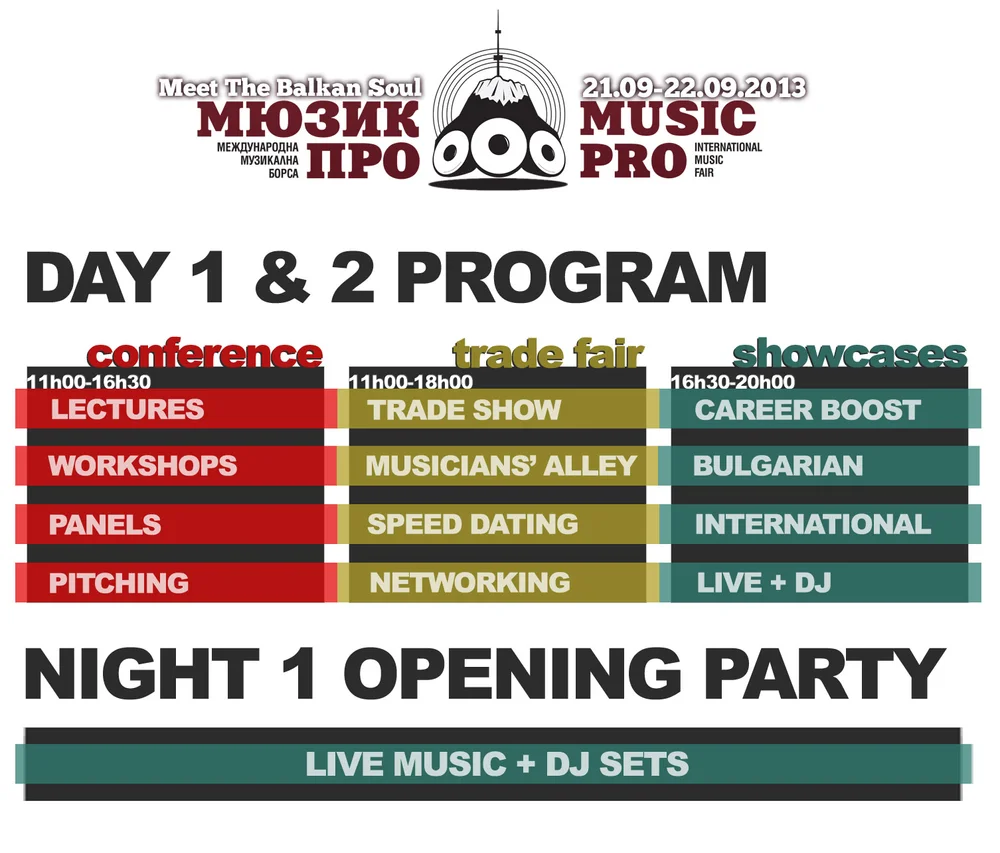 Meet The Balkan Soul
МЮЗИК ПРО
МЕЖДУНАРОДНА МУЗИКАЛНА БОРСА
21.09-22.09.2013
MUSIC PRO
INTERNATIONAL MUSIC FAIR

DAY 1 & 2 PROGRAM

conference
11h00-16h30
LECTURES
WORKSHOPS
PANELS
PITCHING

trade fair
11h00-18h00
TRADE SHOW
MUSICIANS' ALLEY
SPEED DATING
NETWORKING

showcases
16h30-20h00
CAREER BOOST
BULGARIAN
INTERNATIONAL
LIVE + DJ

NIGHT 1 OPENING PARTY

LIVE MUSIC + DJ SETS